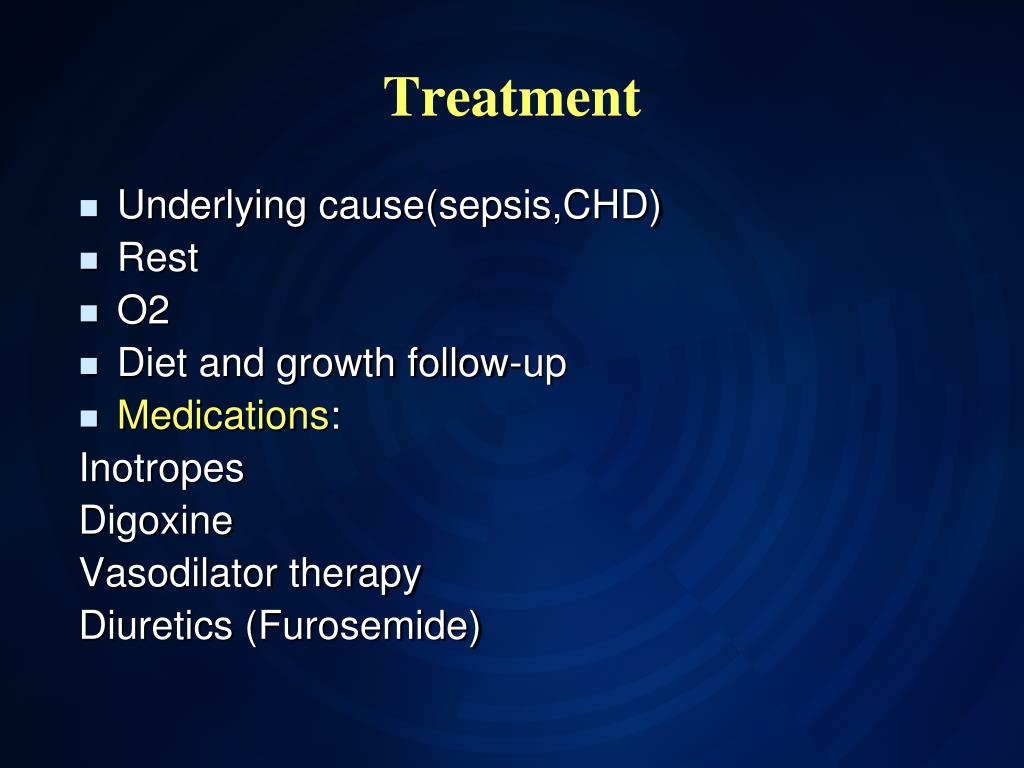 Treatment

- Underlying cause(sepsis,CHD)
- Rest
- O2
- Diet and growth follow-up
- Medications:

Inotropes
Digoxine
Vasodilator therapy
Diuretics (Furosemide)